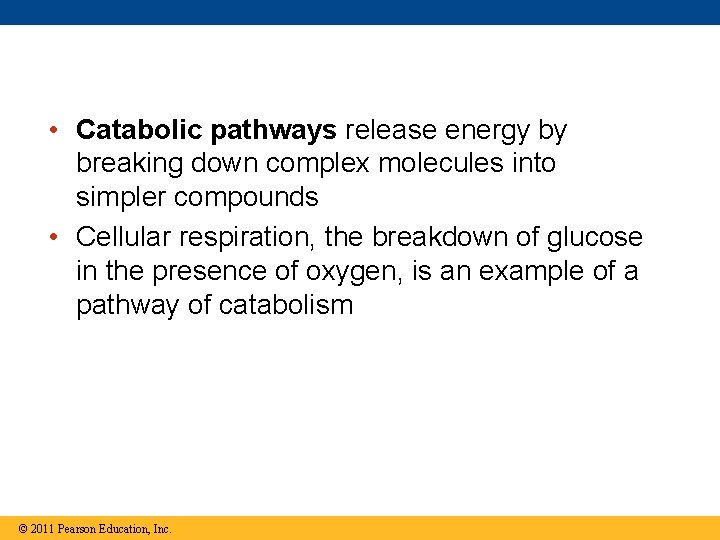 • Catabolic pathways release energy by breaking down complex molecules into simpler compounds

• Cellular respiration, the breakdown of glucose in the presence of oxygen, is an example of a pathway of catabolism

© 2011 Pearson Education, Inc.